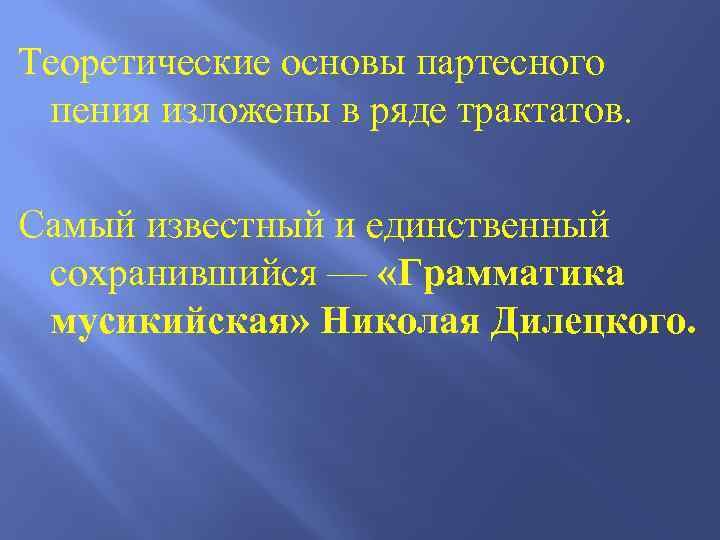 Теоретические основы партесного пения изложены в ряде трактатов.

Самый известный и единственный сохранившийся — «Грамматика мусикийская» Николая Дилецкого.